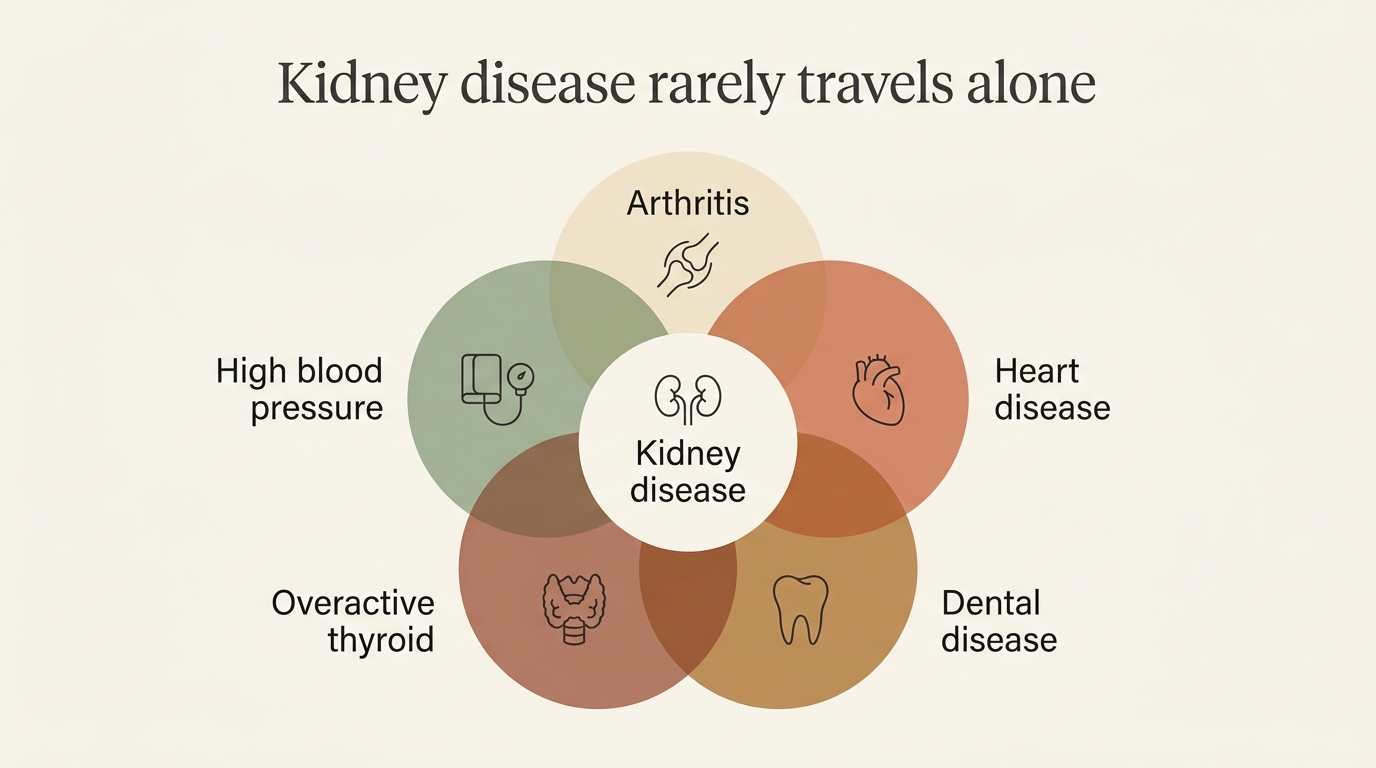 Kidney disease rarely travels alone

Arthritis

High blood pressure

Heart disease

Kidney disease

Overactive thyroid

Dental disease